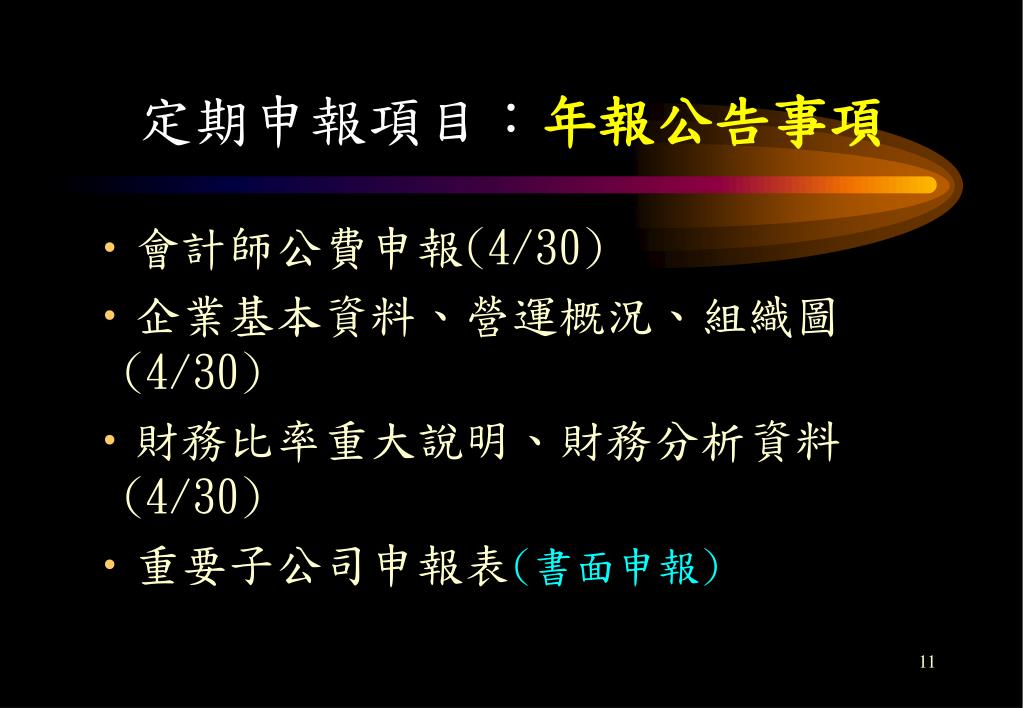 定期申報項目：年報公告事項

• 會計師公費申報(4/30)

• 企業基本資料、營運概況、組織圖(4/30)

• 財務比率重大說明、財務分析資料(4/30)

• 重要子公司申報表(書面申報)

11